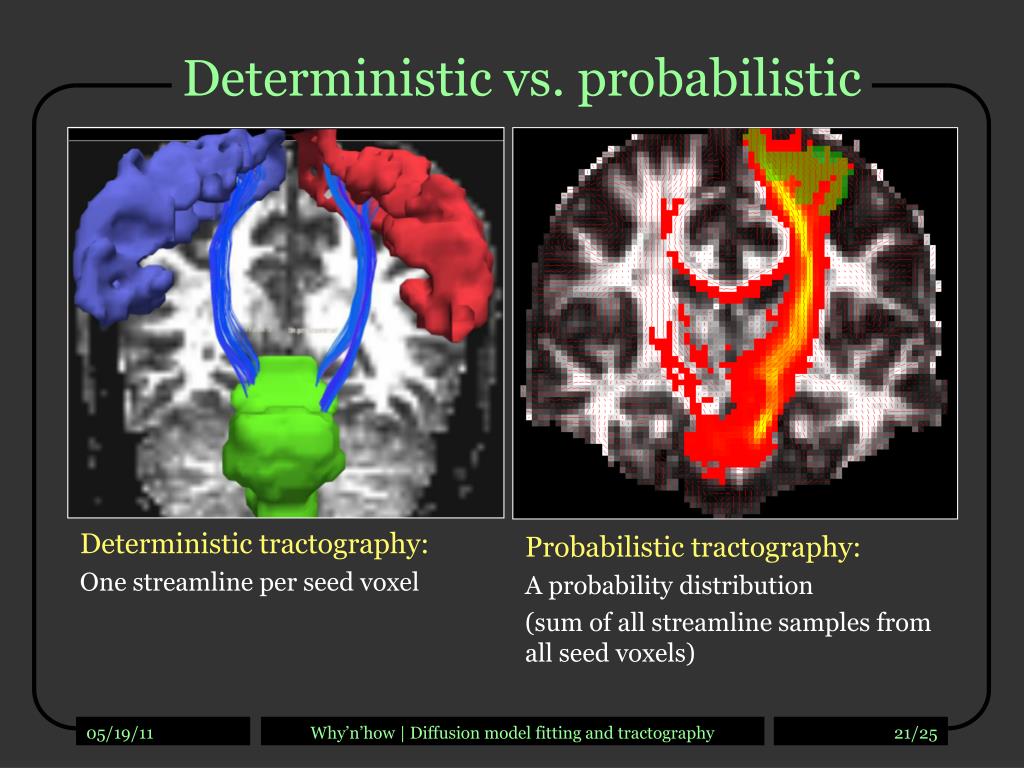 Deterministic vs. probabilistic

Deterministic tractography:
One streamline per seed voxel

Probabilistic tractography:
A probability distribution
(sum of all streamline samples from all seed voxels)

05/19/11

Why'n'how | Diffusion model fitting and tractography

21/25